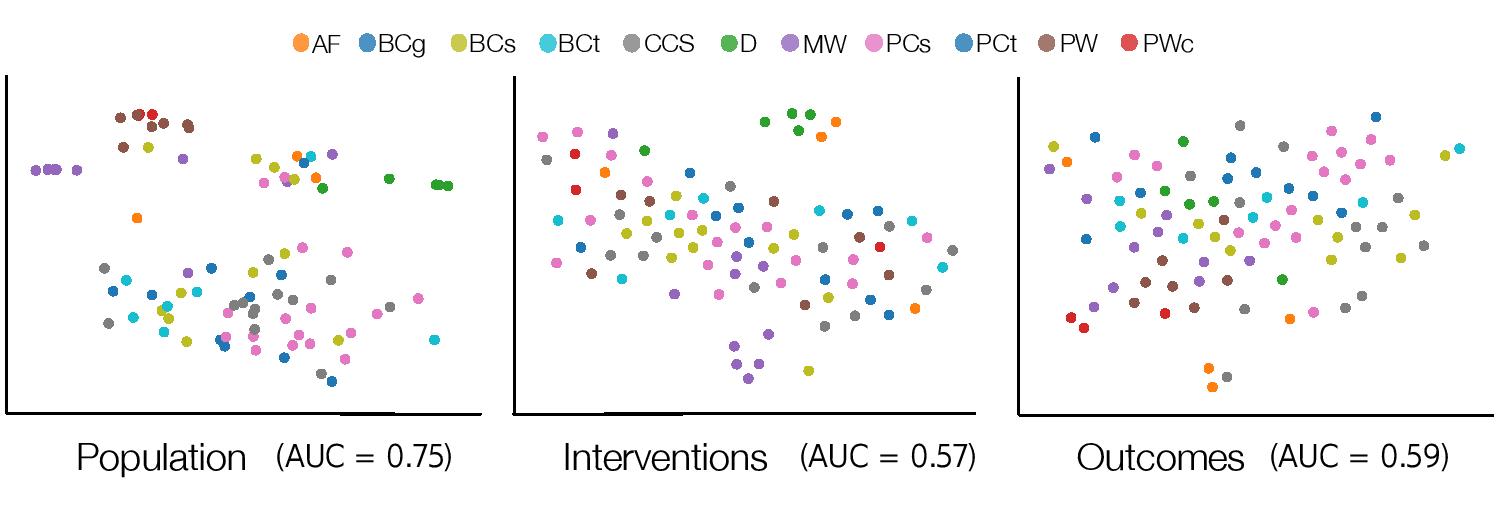 AF BCg BCs BCt CCS D MW PCs PCt PW PWc

Population (AUC = 0.75)

Interventions (AUC = 0.57)

Outcomes (AUC = 0.59)